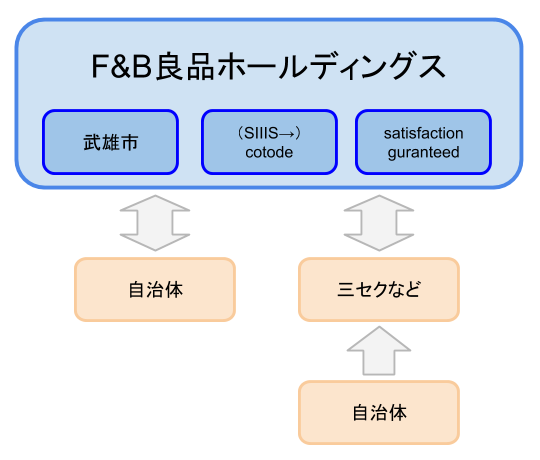 F&B良品ホールディングス

武雄市

（SIIIS→）
cotode

satisfaction
guranteed

自治体

三セクなど

自治体